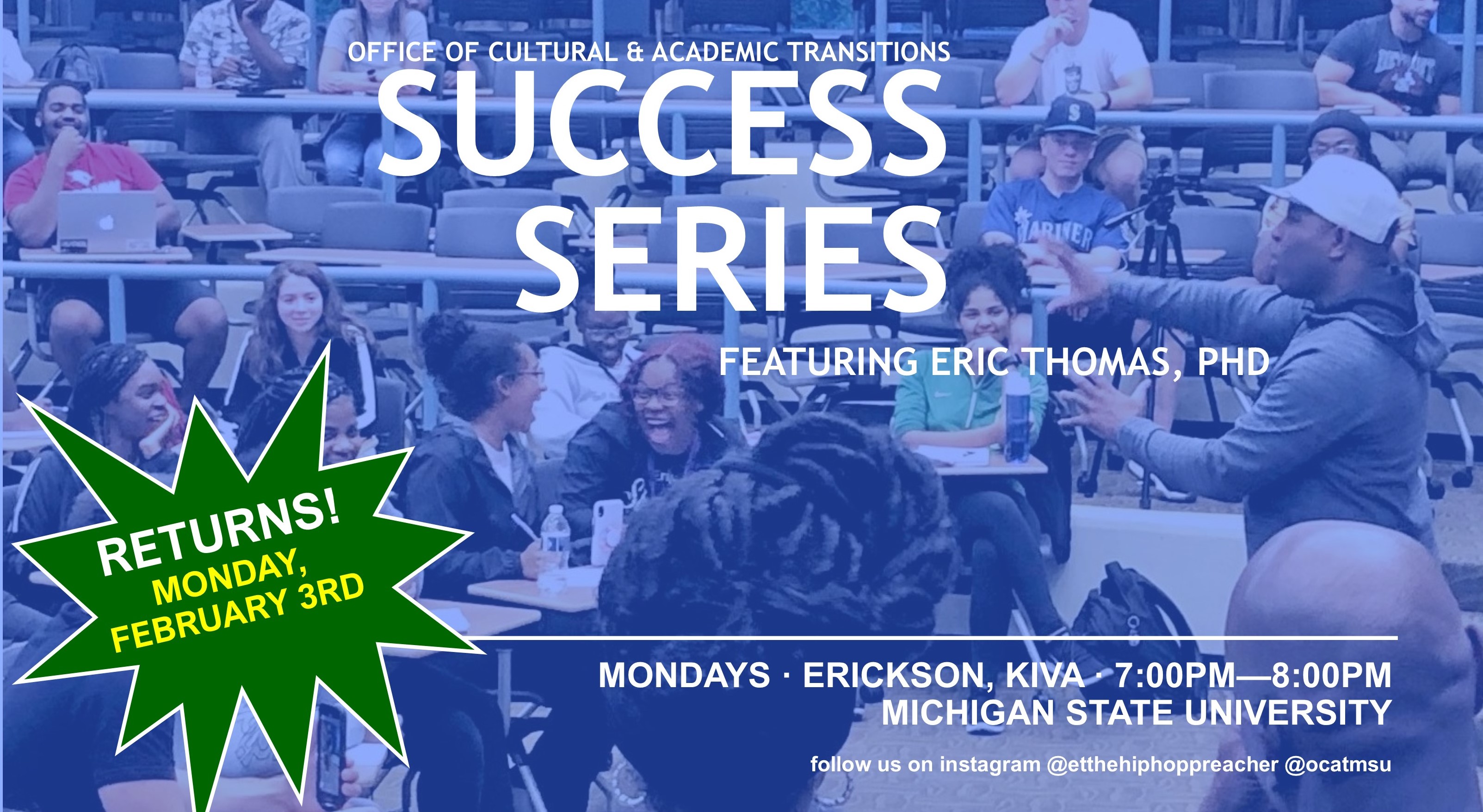 OFFICE OF CULTURAL & ACADEMIC TRANSITIONS

SUCCESS SERIES

FEATURING ERIC THOMAS, PHD

RETURNS!
MONDAY, FEBRUARY 3RD

MONDAYS · ERICKSON, KIVA · 7:00PM—8:00PM
MICHIGAN STATE UNIVERSITY

follow us on instagram @etthehiphoppreacher @ocatmsu